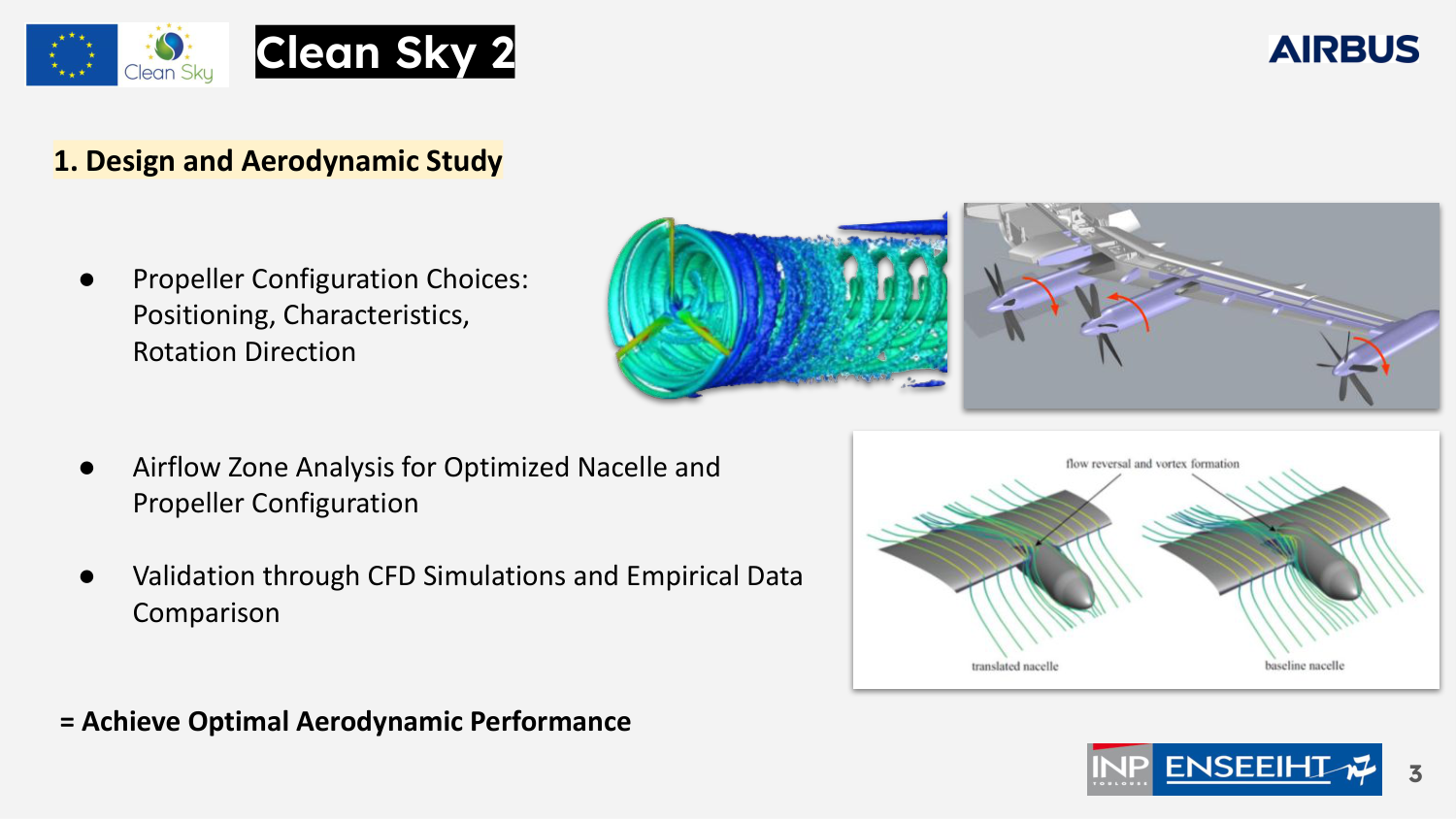 Clean Sky

Clean Sky 2

AIRBUS

1. Design and Aerodynamic Study

● Propeller Configuration Choices: Positioning, Characteristics, Rotation Direction

● Airflow Zone Analysis for Optimized Nacelle and Propeller Configuration

● Validation through CFD Simulations and Empirical Data Comparison

flow reversal and vortex formation

translated nacelle

baseline nacelle

= Achieve Optimal Aerodynamic Performance

INP TOULOUSE ENSEEIHT

3